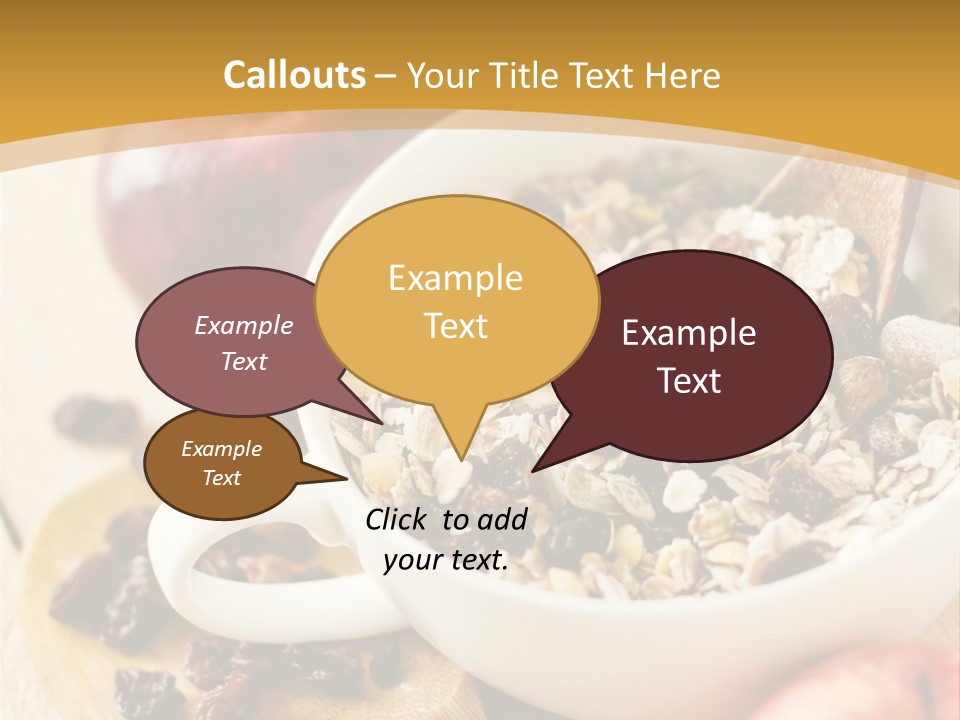 Callouts – Your Title Text Here

Example Text

Example Text

Example Text

Example Text

Click to add your text.